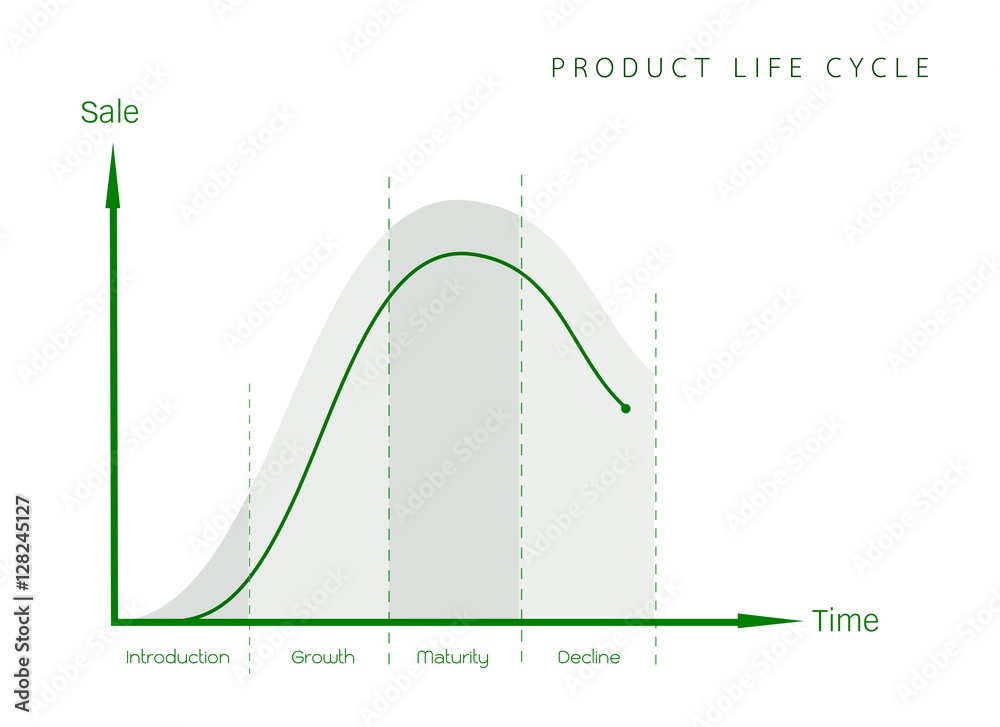 PRODUCT LIFE CYCLE

Sale

Time

Introduction

Growth

Maturity

Decline

Adobe Stock | #128245127